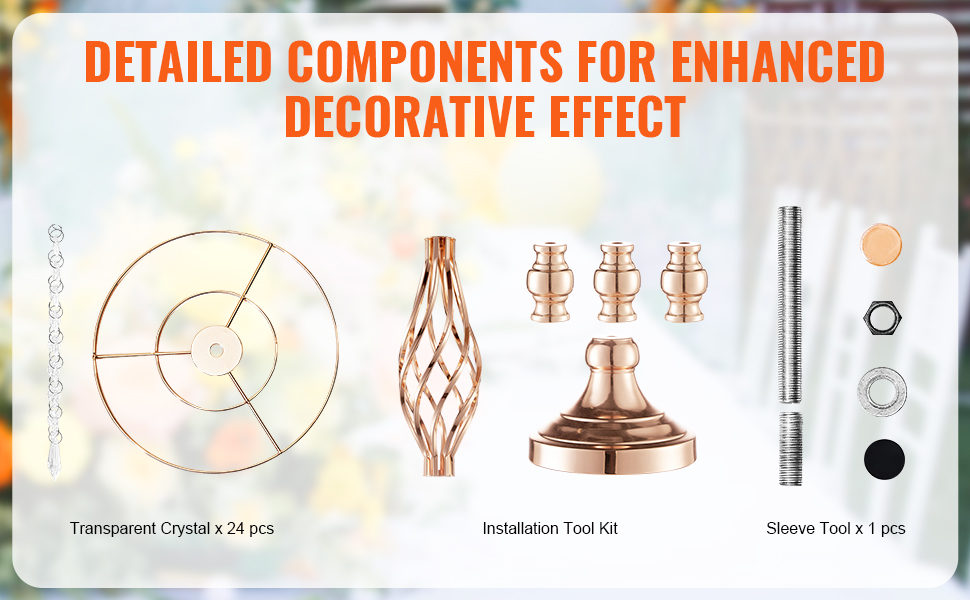 DETAILED COMPONENTS FOR ENHANCED DECORATIVE EFFECT

Transparent Crystal x 24 pcs

Installation Tool Kit

Sleeve Tool x 1 pcs